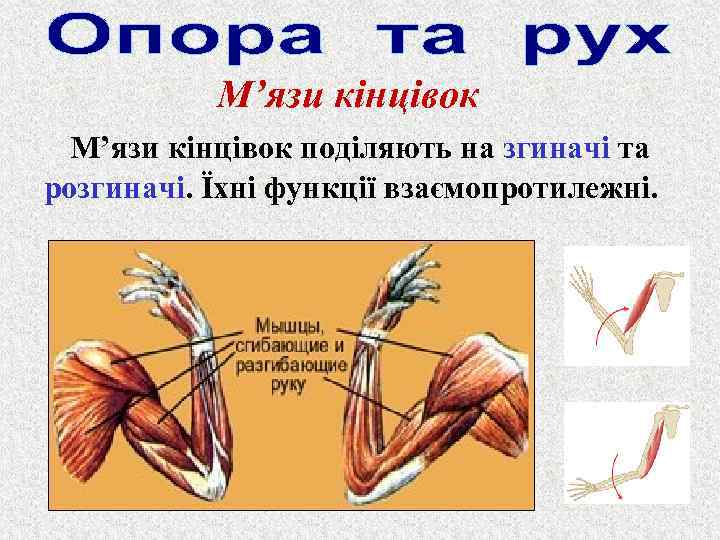 Опора та рух

М’язи кінцівок

М’язи кінцівок поділяють на згиначі та розгиначі. Їхні функції взаємопротилежні.

Мышцы, сгибающие и разгибающие руку